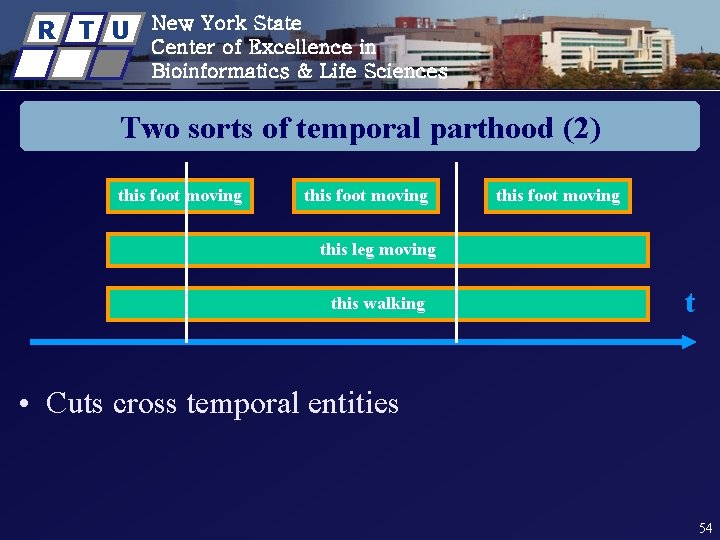 R T U

New York State
Center of Excellence in
Bioinformatics & Life Sciences

Two sorts of temporal parthood (2)

this foot moving

this foot moving

this foot moving

this leg moving

this walking

t

• Cuts cross temporal entities

54